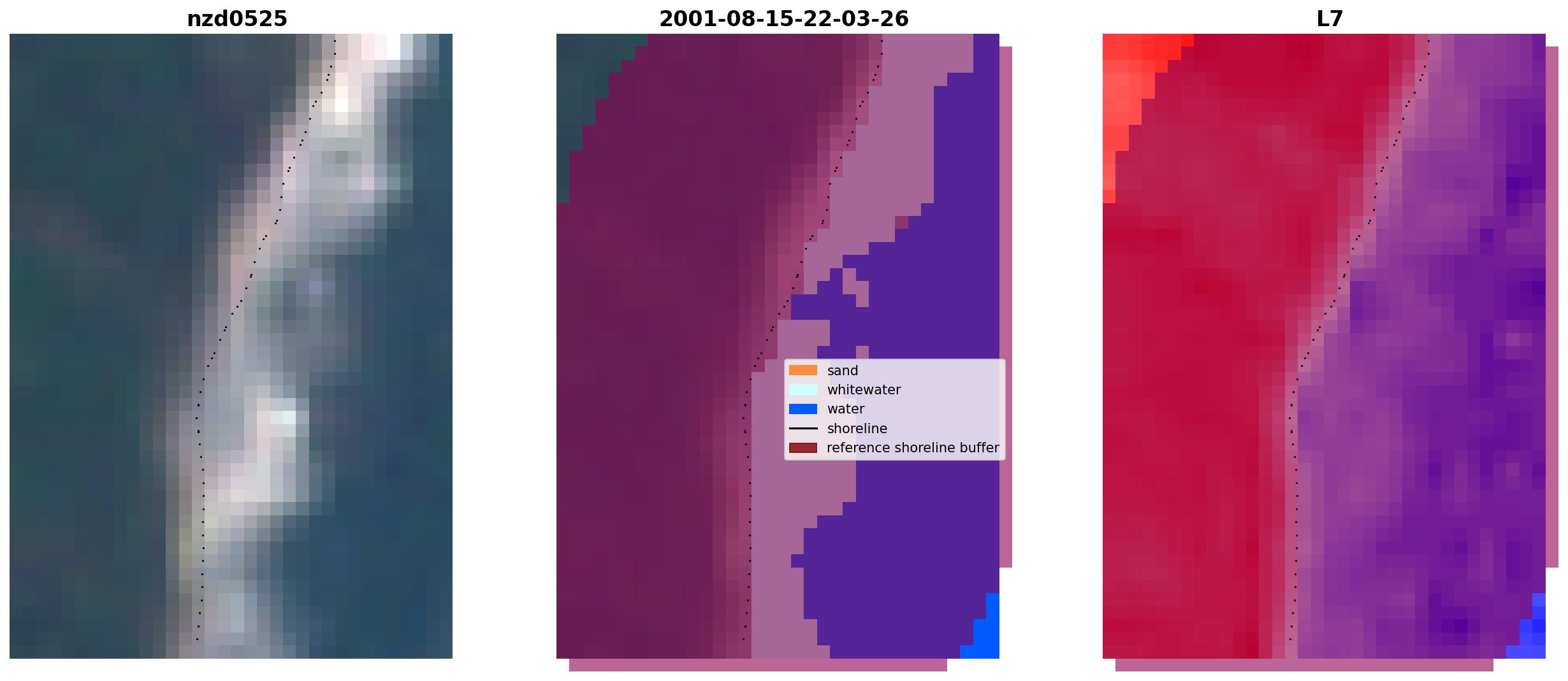 nzd0525

2001-08-15-22-03-26

sand
whitewater
water
shoreline
reference shoreline buffer

L7